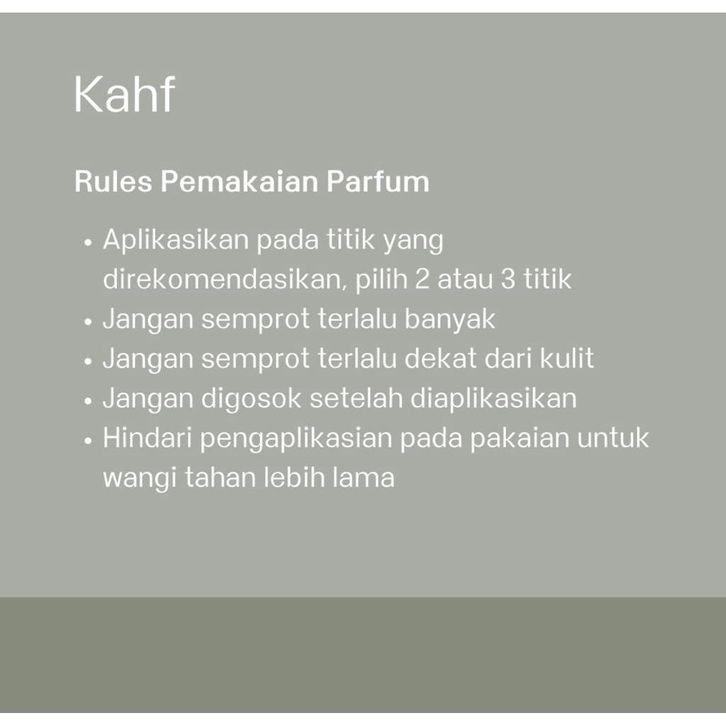 Kahf

Rules Pemakaian Parfum

• Aplikasikan pada titik yang direkomendasikan, pilih 2 atau 3 titik
• Jangan semprot terlalu banyak
• Jangan semprot terlalu dekat dari kulit
• Jangan digosok setelah diaplikasikan
• Hindari pengaplikasian pada pakaian untuk wangi tahan lebih lama